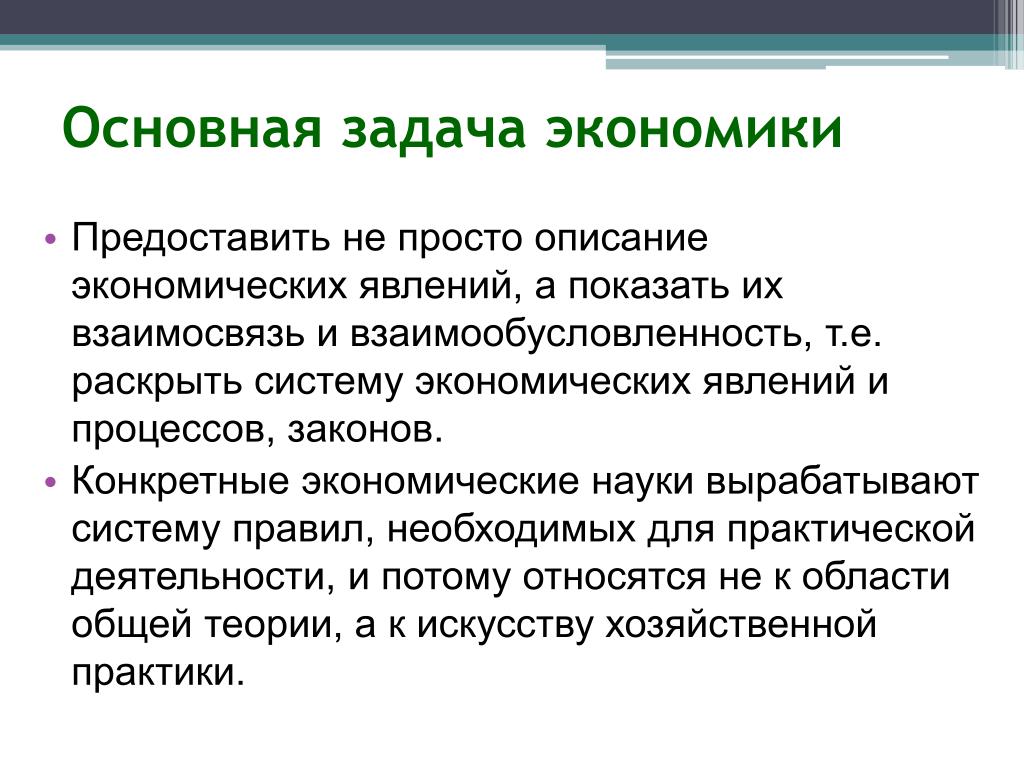 Основная задача экономики

• Предоставить не просто описание экономических явлений, а показать их взаимосвязь и взаимообусловленность, т.е. раскрыть систему экономических явлений и процессов, законов.
• Конкретные экономические науки вырабатывают систему правил, необходимых для практической деятельности, и потому относятся не к области общей теории, а к искусству хозяйственной практики.